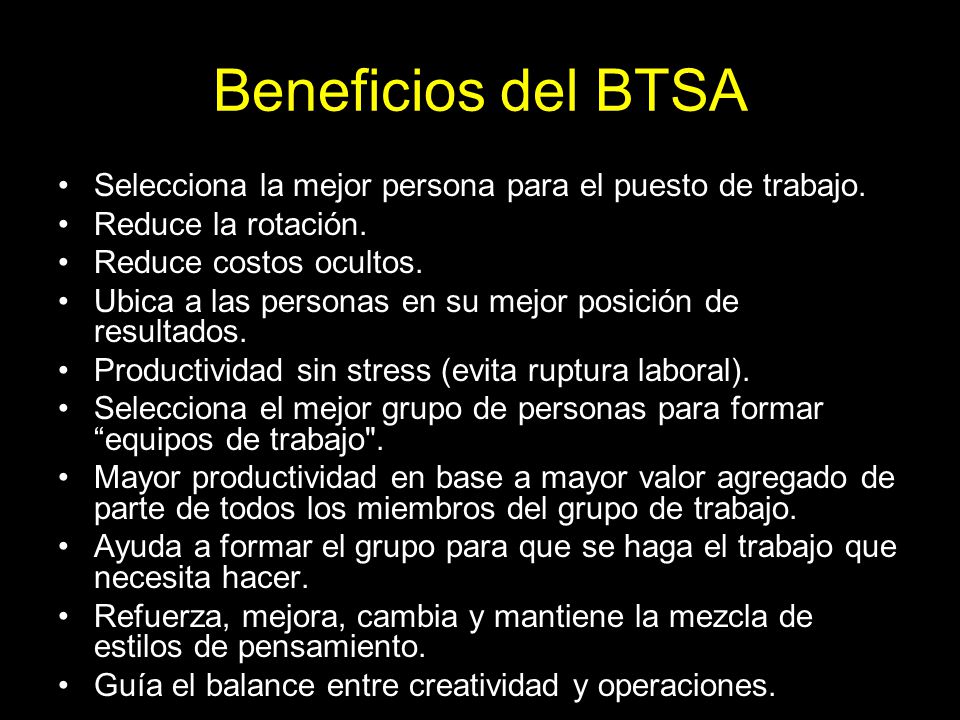 Beneficios del BTSA

• Selecciona la mejor persona para el puesto de trabajo.
• Reduce la rotación.
• Reduce costos ocultos.
• Ubica a las personas en su mejor posición de resultados.
• Productividad sin stress (evita ruptura laboral).
• Selecciona el mejor grupo de personas para formar “equipos de trabajo".
• Mayor productividad en base a mayor valor agregado de parte de todos los miembros del grupo de trabajo.
• Ayuda a formar el grupo para que se haga el trabajo que necesita hacer.
• Refuerza, mejora, cambia y mantiene la mezcla de estilos de pensamiento.
• Guía el balance entre creatividad y operaciones.